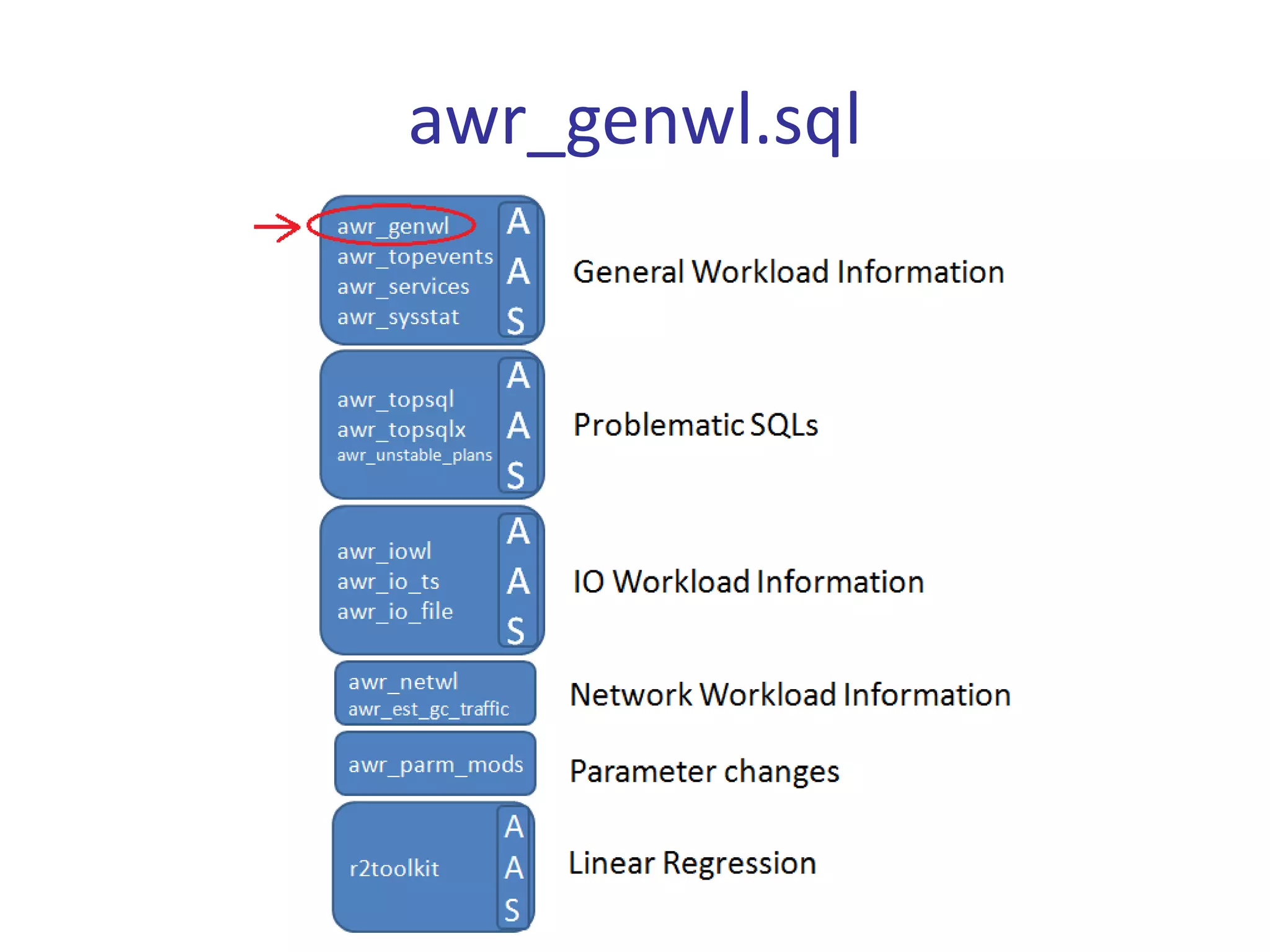 awr_genwl.sql

awr_genwl
awr_topevents
awr_services
awr_sysstat

A
A
S

General Workload Information

awr_topsql
awr_topsqlx
awr_unstable_plans

A
A
S

Problematic SQLs

awr_iowl
awr_io_ts
awr_io_file

A
A
S

IO Workload Information

awr_netwl
awr_est_gc_traffic

Network Workload Information

awr_parm_mods

Parameter changes

r2toolkit

A
A
S

Linear Regression